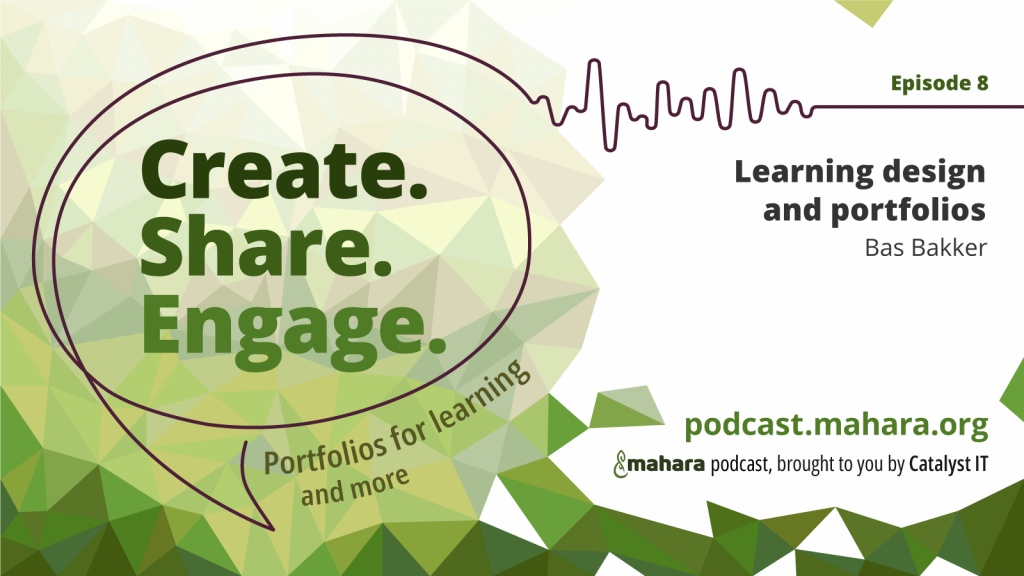 Create.
Share.
Engage.

Portfolios for learning
and more

Episode 8

Learning design and portfolios
Bas Bakker

podcast.mahara.org
mahara podcast, brought to you by Catalyst IT